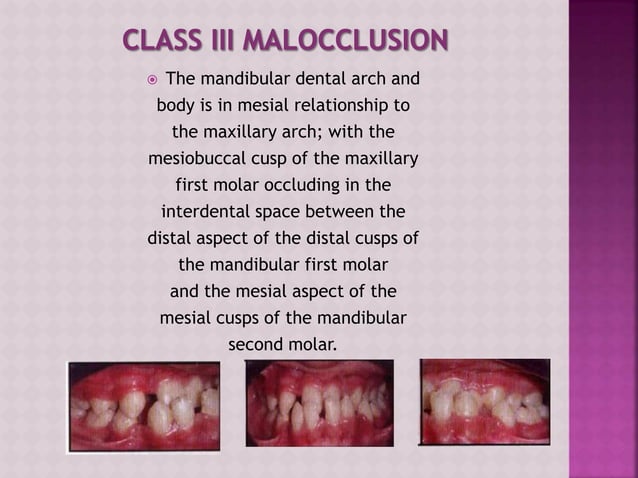 CLASS III MALOCCLUSION

The mandibular dental arch and body is in mesial relationship to the maxillary arch; with the mesiobuccal cusp of the maxillary first molar occluding in the interdental space between the distal aspect of the distal cusps of the mandibular first molar and the mesial aspect of the mesial cusps of the mandibular second molar.